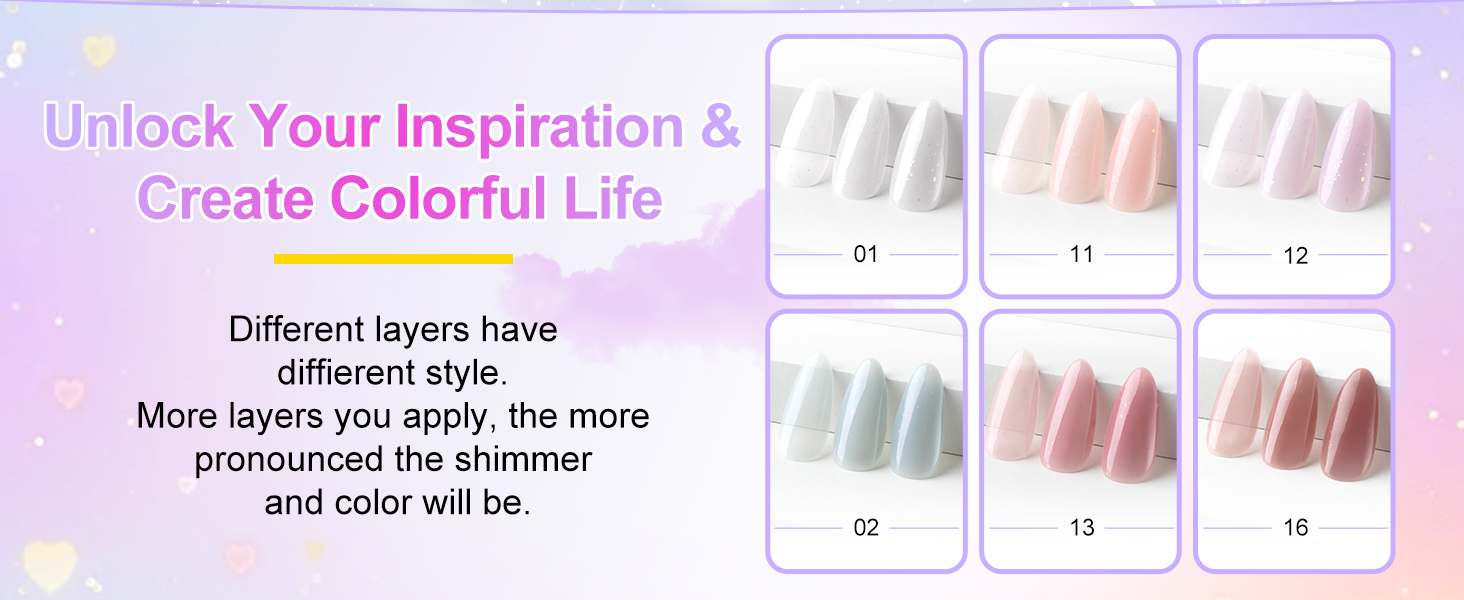 Unlock Your Inspiration & Create Colorful Life

Different layers have diffierent style.
More layers you apply, the more pronounced the shimmer and color will be.

01

11

12

02

13

16